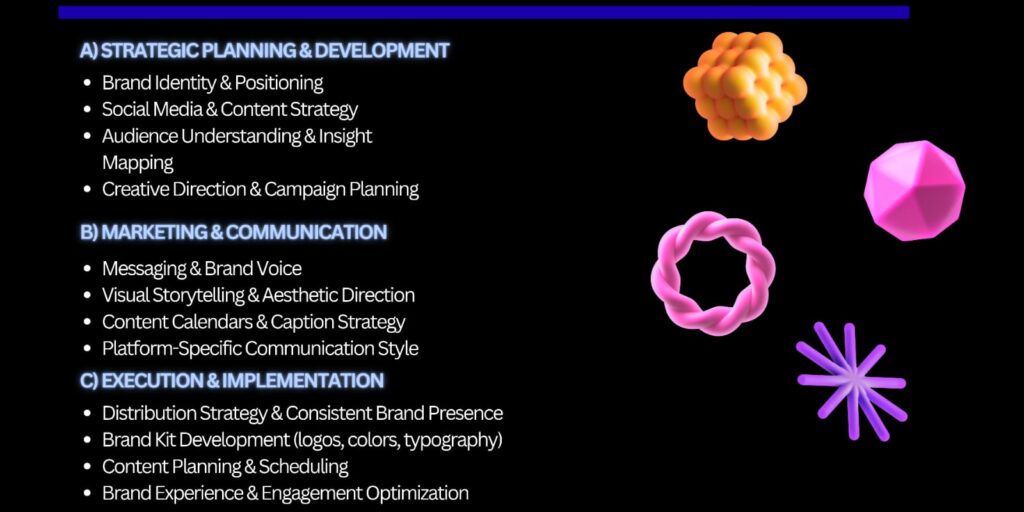 A) STRATEGIC PLANNING & DEVELOPMENT

- Brand Identity & Positioning
- Social Media & Content Strategy
- Audience Understanding & Insight Mapping
- Creative Direction & Campaign Planning

B) MARKETING & COMMUNICATION

- Messaging & Brand Voice
- Visual Storytelling & Aesthetic Direction
- Content Calendars & Caption Strategy
- Platform-Specific Communication Style

C) EXECUTION & IMPLEMENTATION

- Distribution Strategy & Consistent Brand Presence
- Brand Kit Development (logos, colors, typography)
- Content Planning & Scheduling
- Brand Experience & Engagement Optimization